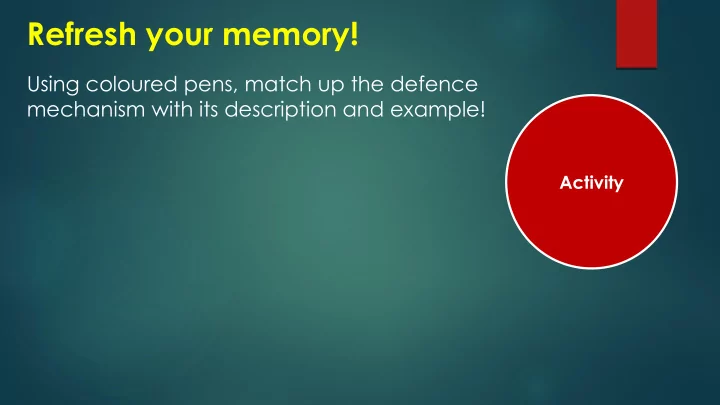 Refresh your memory!

Using coloured pens, match up the defence mechanism with its description and example!

Activity